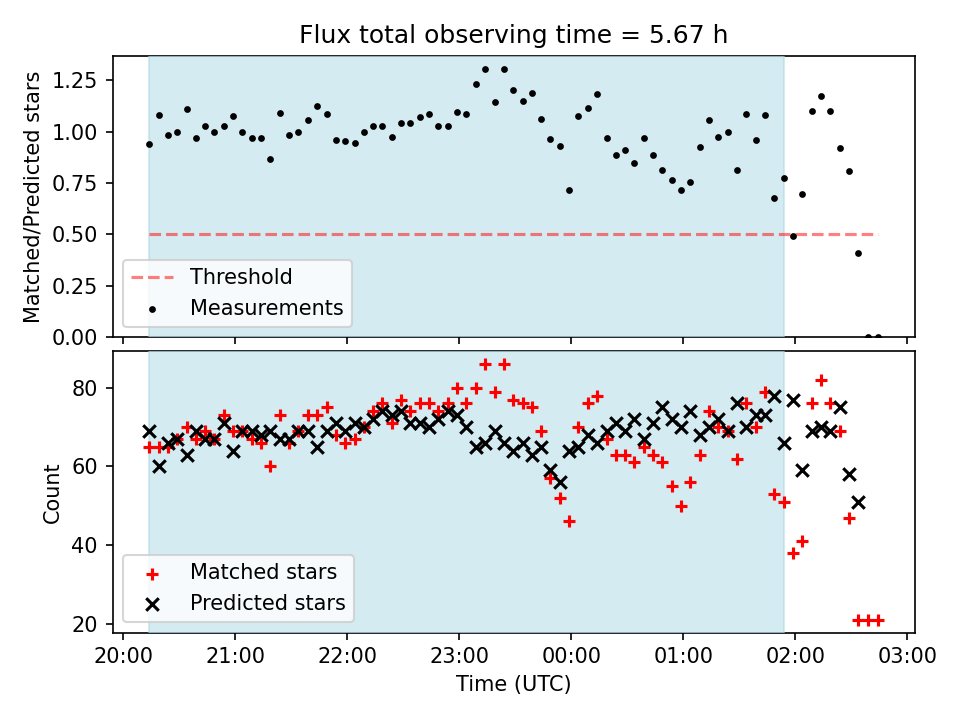 Flux total observing time = 5.67 h

Matched/Predicted stars

1.25
1.00
0.75
0.50
0.25
0.00

Threshold
Measurements

Count

80
60
40
20

Matched stars
Predicted stars

20:00 21:00 22:00 23:00 00:00 01:00 02:00 03:00

Time (UTC)